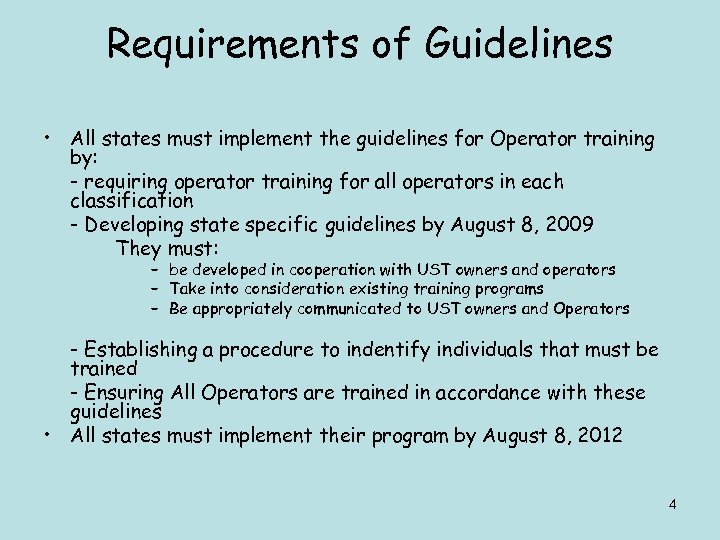 Requirements of Guidelines

• All states must implement the guidelines for Operator training by:

- requiring operator training for all operators in each classification

- Developing state specific guidelines by August 8, 2009

They must:

– be developed in cooperation with UST owners and operators
– Take into consideration existing training programs
– Be appropriately communicated to UST owners and Operators

- Establishing a procedure to indentify individuals that must be trained

- Ensuring All Operators are trained in accordance with these guidelines

• All states must implement their program by August 8, 2012

4